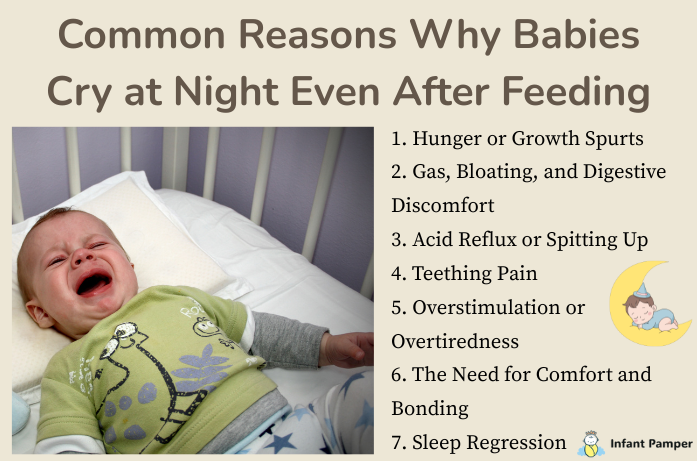 Common Reasons Why Babies Cry at Night Even After Feeding

1. Hunger or Growth Spurts
2. Gas, Bloating, and Digestive Discomfort
3. Acid Reflux or Spitting Up
4. Teething Pain
5. Overstimulation or Overtiredness
6. The Need for Comfort and Bonding
7. Sleep Regression

Infant Pamper